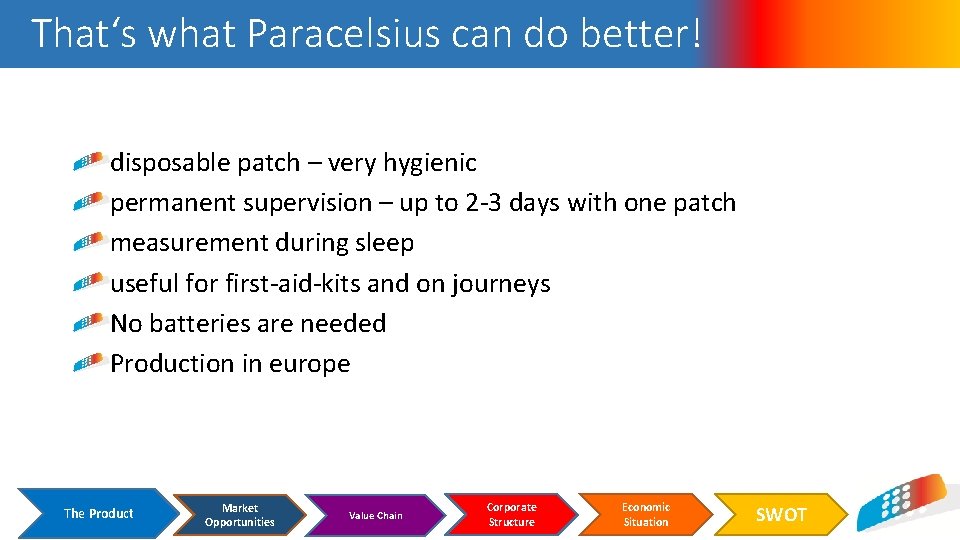 That‘s what Paracelsius can do better!

disposable patch – very hygienic
permanent supervision – up to 2-3 days with one patch
measurement during sleep
useful for first-aid-kits and on journeys
No batteries are needed
Production in europe

The Product
Market Opportunities
Value Chain
Corporate Structure
Economic Situation
SWOT